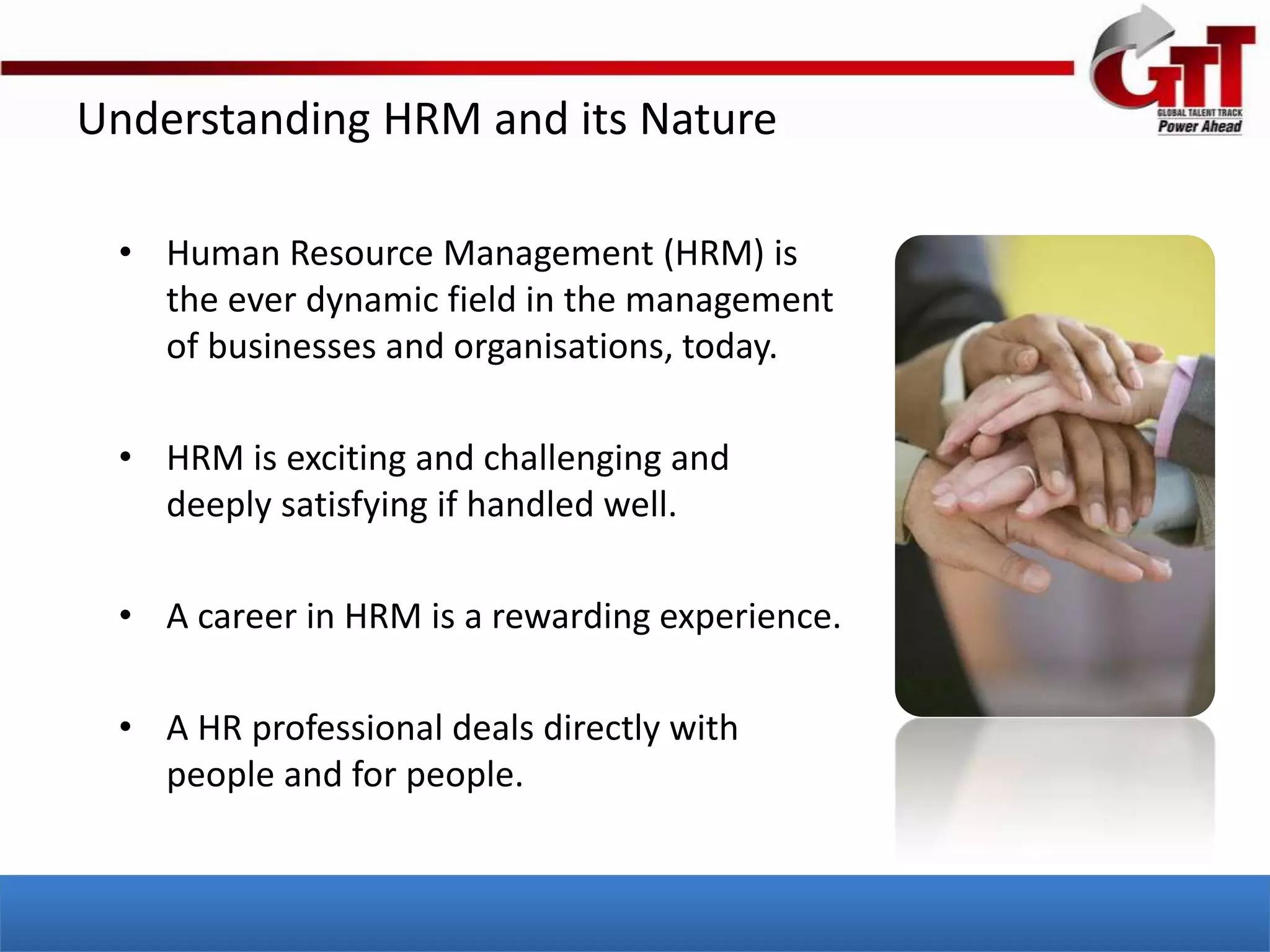 GTT
GLOBAL TALENT TRACK
Power Ahead

Understanding HRM and its Nature

• Human Resource Management (HRM) is the ever dynamic field in the management of businesses and organisations, today.

• HRM is exciting and challenging and deeply satisfying if handled well.

• A career in HRM is a rewarding experience.

• A HR professional deals directly with people and for people.